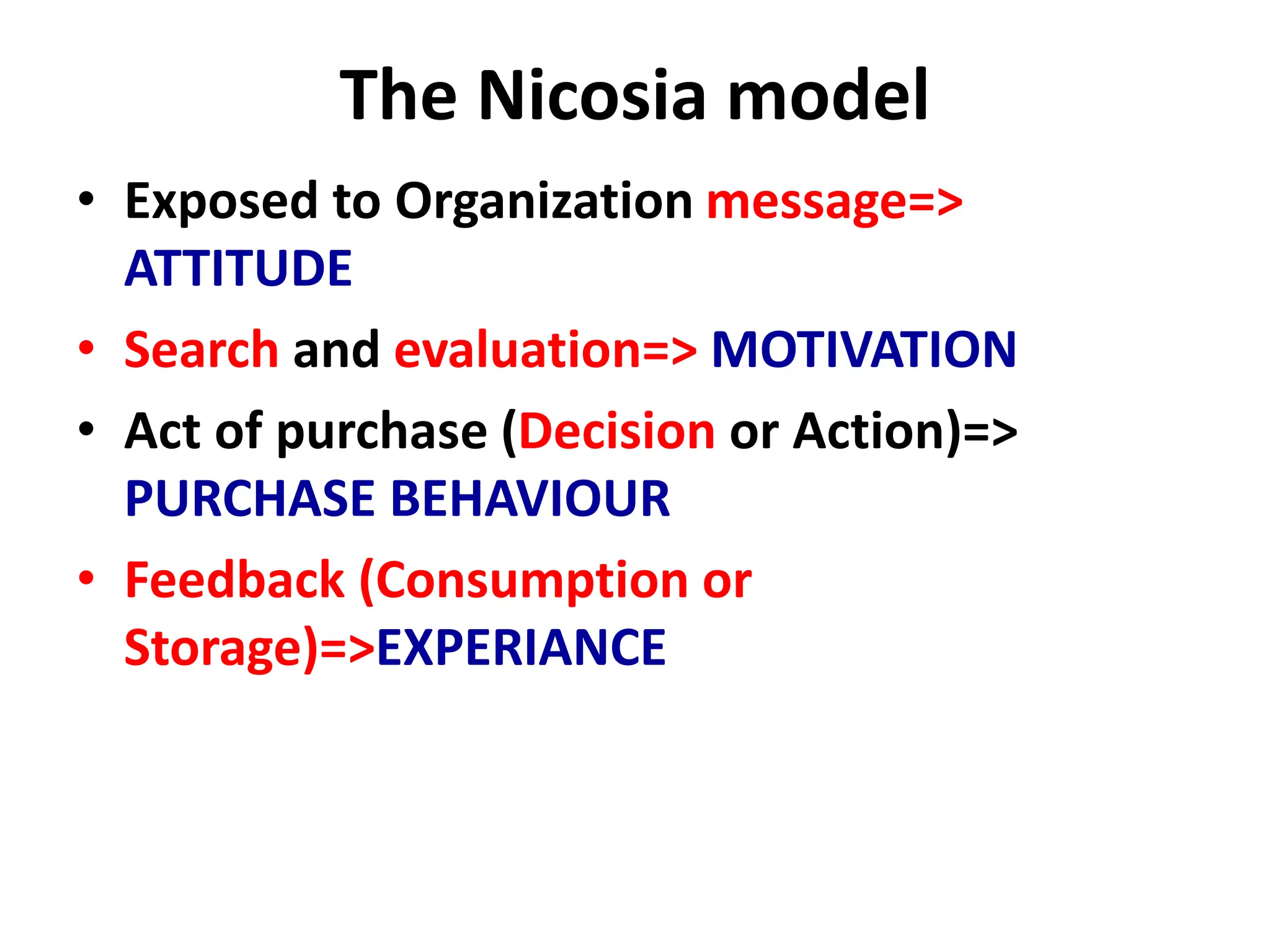 The Nicosia model

• Exposed to Organization message=> ATTITUDE
• Search and evaluation=> MOTIVATION
• Act of purchase (Decision or Action)=> PURCHASE BEHAVIOUR
• Feedback (Consumption or Storage)=>EXPERIANCE